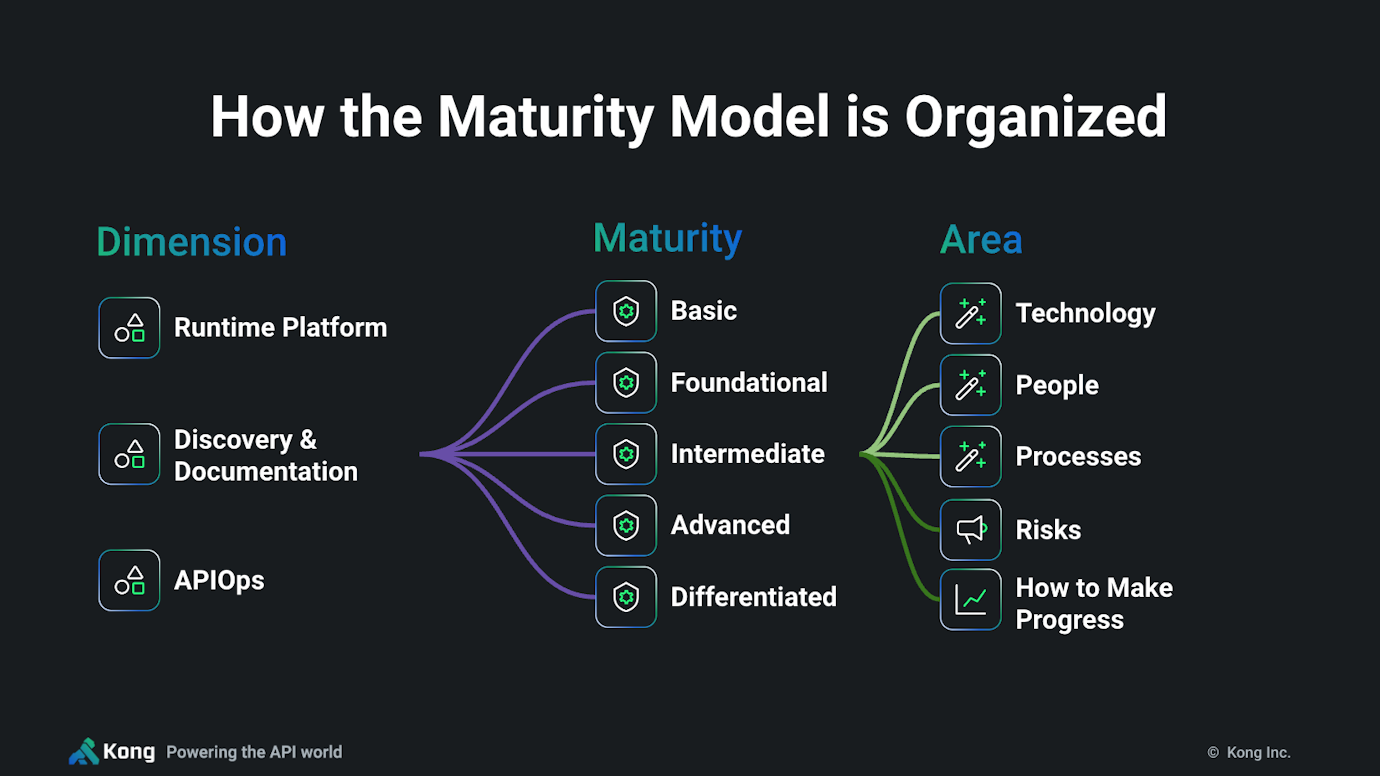 How the Maturity Model is Organized

Dimension

Runtime Platform

Discovery & Documentation

APIOps

Maturity

Basic

Foundational

Intermediate

Advanced

Differentiated

Area

Technology

People

Processes

Risks

How to Make Progress

Kong Powering the API world

© Kong Inc.